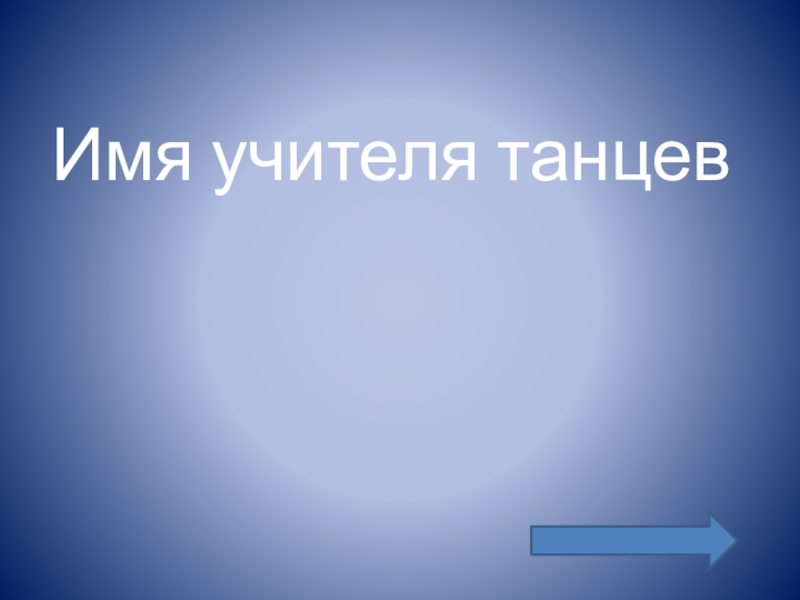 Имя учителя танцев